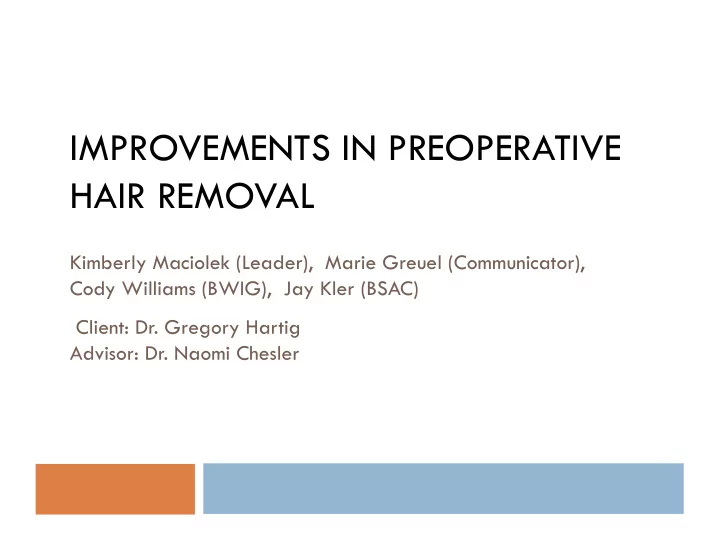 IMPROVEMENTS IN PREOPERATIVE HAIR REMOVAL

Kimberly Maciolek (Leader), Marie Greuel (Communicator), Cody Williams (BWIG), Jay Kler (BSAC)

Client: Dr. Gregory Hartig
Advisor: Dr. Naomi Chesler